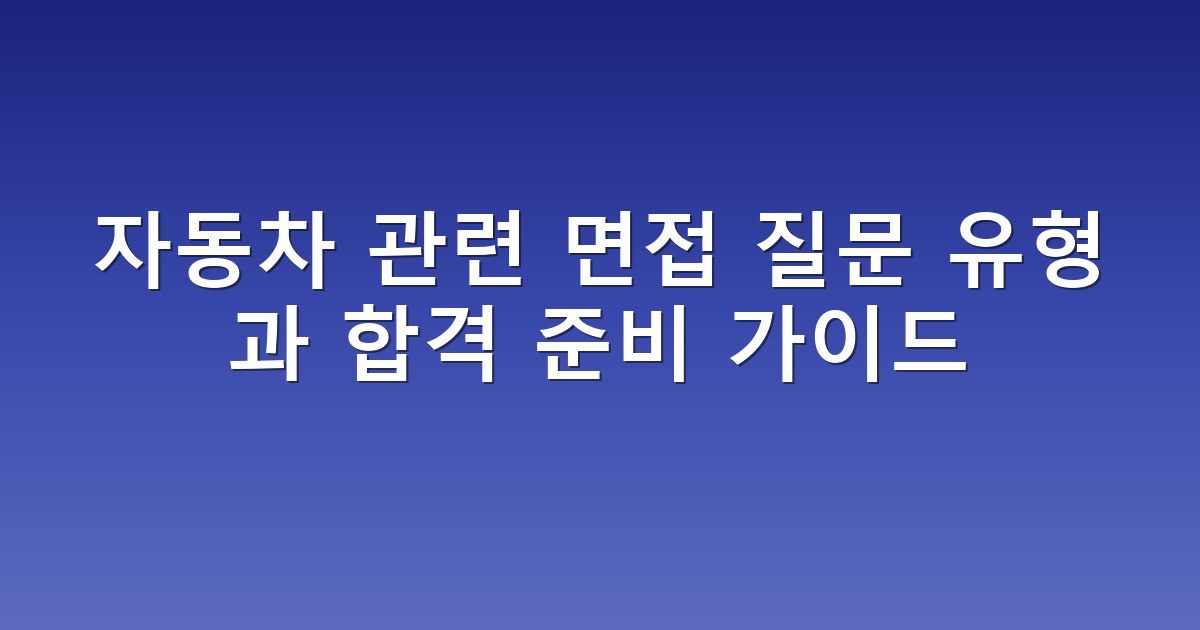 자동차 관련 면접 질문 유형과 합격 준비 가이드